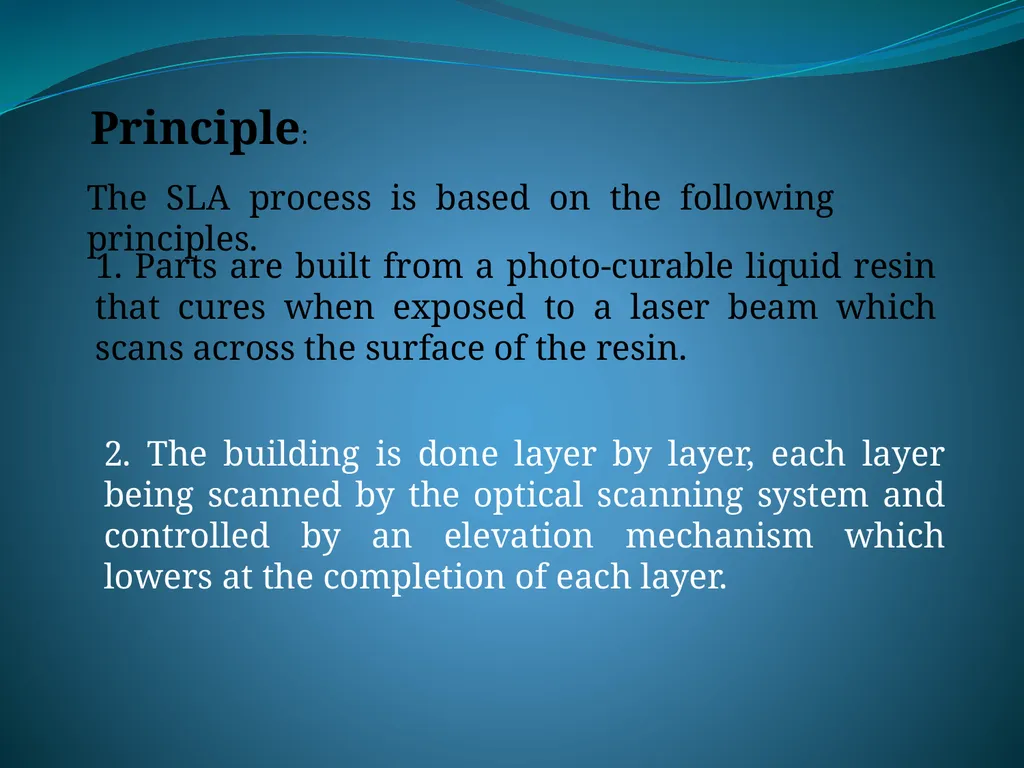 Principle:

The SLA process is based on the following principles.

1. Parts are built from a photo-curable liquid resin that cures when exposed to a laser beam which scans across the surface of the resin.

2. The building is done layer by layer, each layer being scanned by the optical scanning system and controlled by an elevation mechanism which lowers at the completion of each layer.